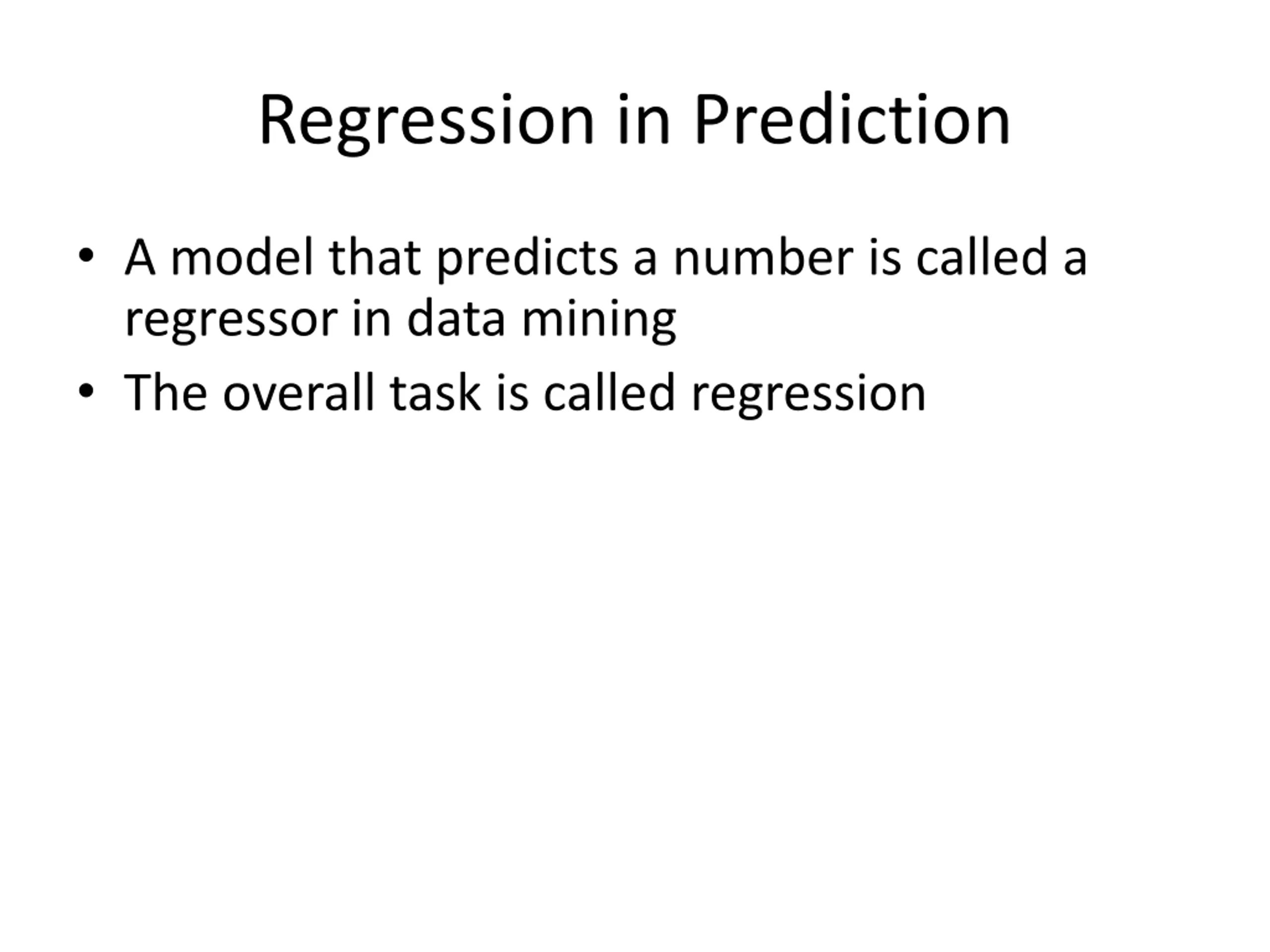 Regression in Prediction

• A model that predicts a number is called a regressor in data mining
• The overall task is called regression